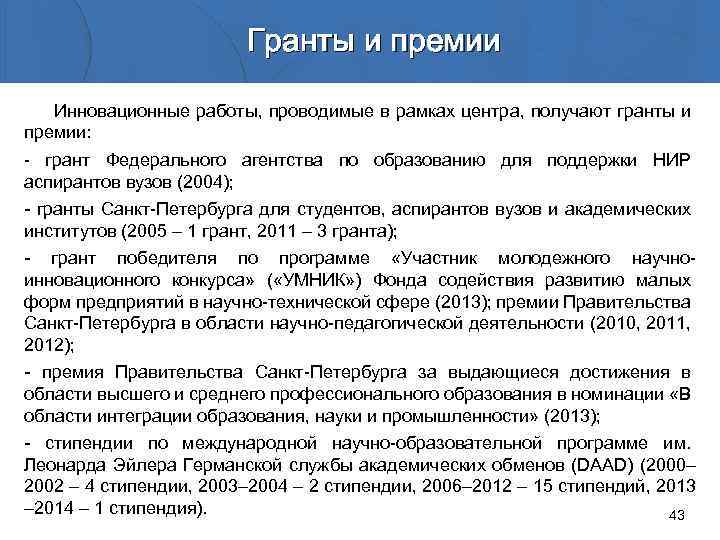 Гранты и премии

Инновационные работы, проводимые в рамках центра, получают гранты и премии:

- грант Федерального агентства по образованию для поддержки НИР аспирантов вузов (2004);

- гранты Санкт-Петербурга для студентов, аспирантов вузов и академических институтов (2005 – 1 грант, 2011 – 3 гранта);

- грант победителя по программе «Участник молодежного научно-инновационного конкурса» («УМНИК») Фонда содействия развитию малых форм предприятий в научно-технической сфере (2013); премии Правительства Санкт-Петербурга в области научно-педагогической деятельности (2010, 2011, 2012);

- премия Правительства Санкт-Петербурга за выдающиеся достижения в области высшего и среднего профессионального образования в номинации «В области интеграции образования, науки и промышленности» (2013);

- стипендии по международной научно-образовательной программе им. Леонарда Эйлера Германской службы академических обменов (DAAD) (2000–2002 – 4 стипендии, 2003–2004 – 2 стипендии, 2006–2012 – 15 стипендий, 2013 –2014 – 1 стипендия).

43